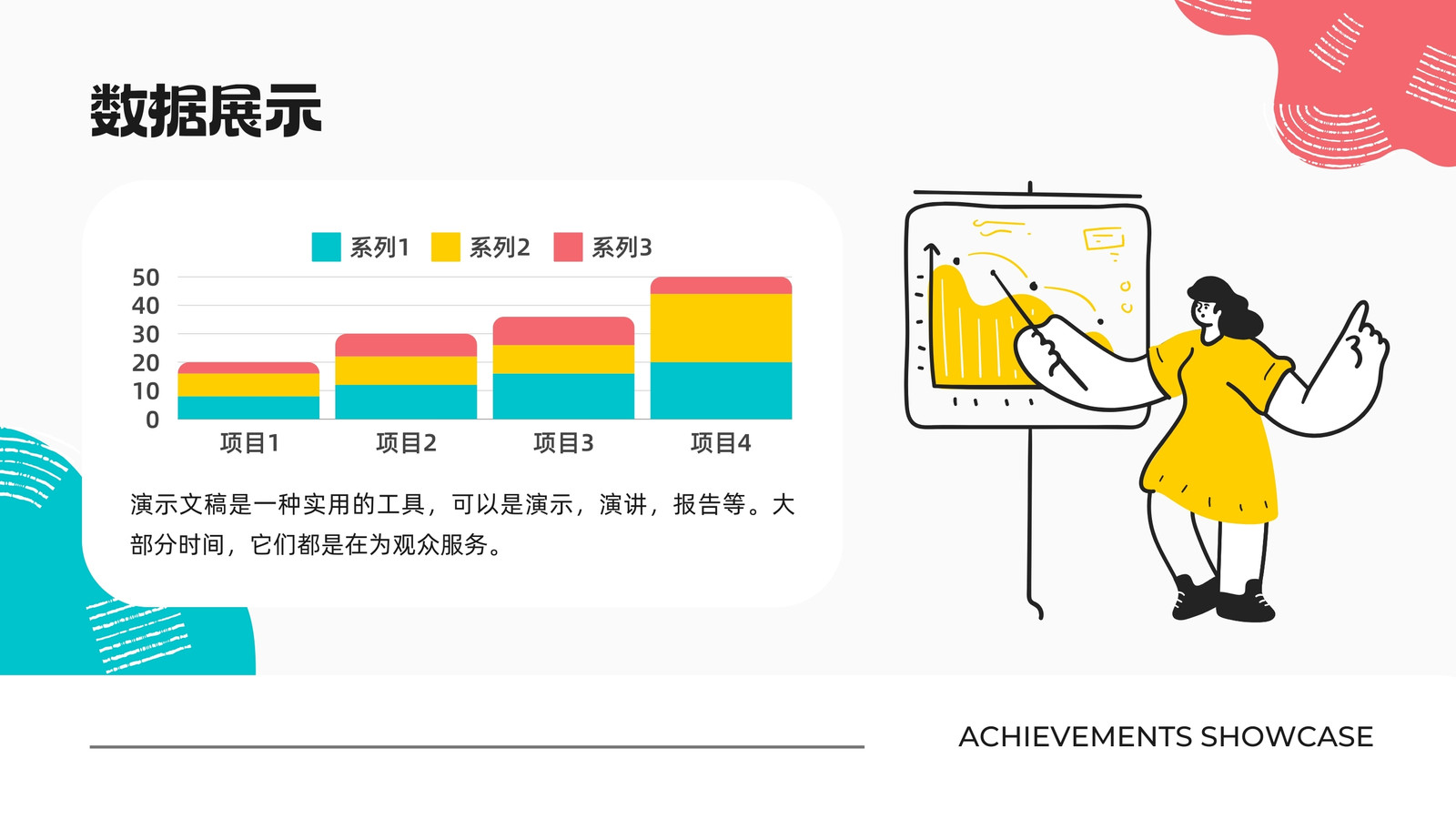 数据展示

系列1 系列2 系列3

50
40
30
20
10
0

项目1 项目2 项目3 项目4

演示文稿是一种实用的工具，可以是演示，演讲，报告等。大部分时间，它们都是在为观众服务。

ACHIEVEMENTS SHOWCASE